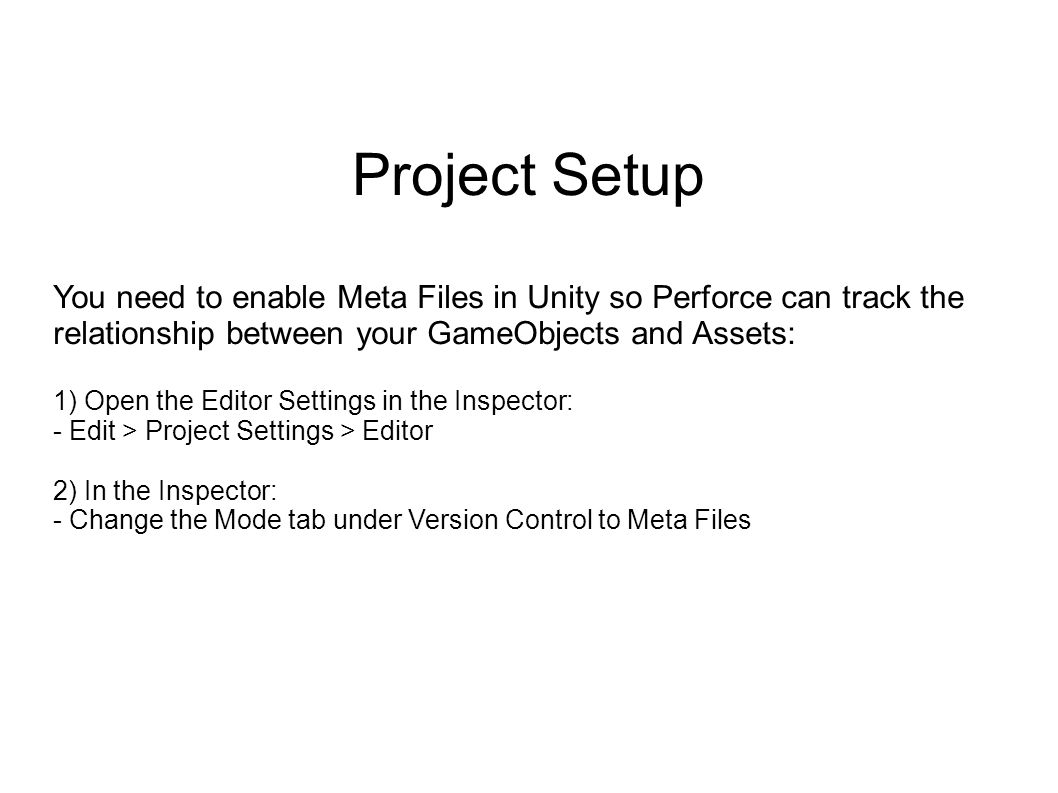 Project Setup

You need to enable Meta Files in Unity so Perforce can track the relationship between your GameObjects and Assets:

1) Open the Editor Settings in the Inspector:
- Edit > Project Settings > Editor

2) In the Inspector:
- Change the Mode tab under Version Control to Meta Files